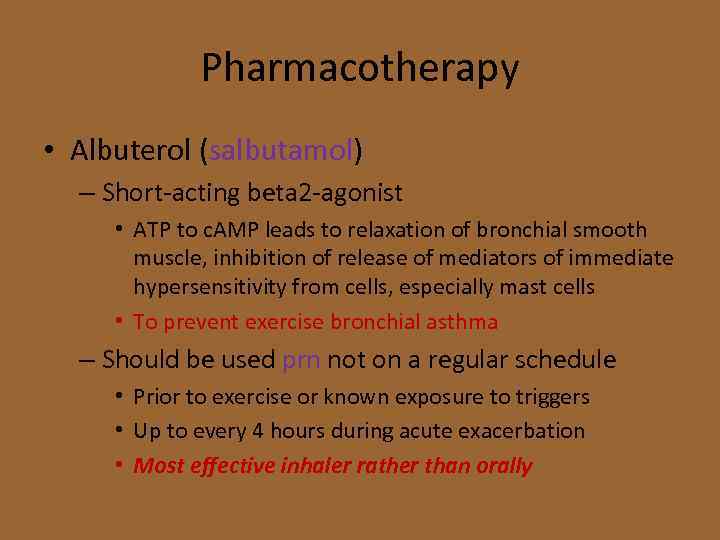 Pharmacotherapy

• Albuterol (salbutamol)
– Short-acting beta2-agonist
• ATP to cAMP leads to relaxation of bronchial smooth muscle, inhibition of release of mediators of immediate hypersensitivity from cells, especially mast cells
• To prevent exercise bronchial asthma
– Should be used prn not on a regular schedule
• Prior to exercise or known exposure to triggers
• Up to every 4 hours during acute exacerbation
• Most effective inhaler rather than orally